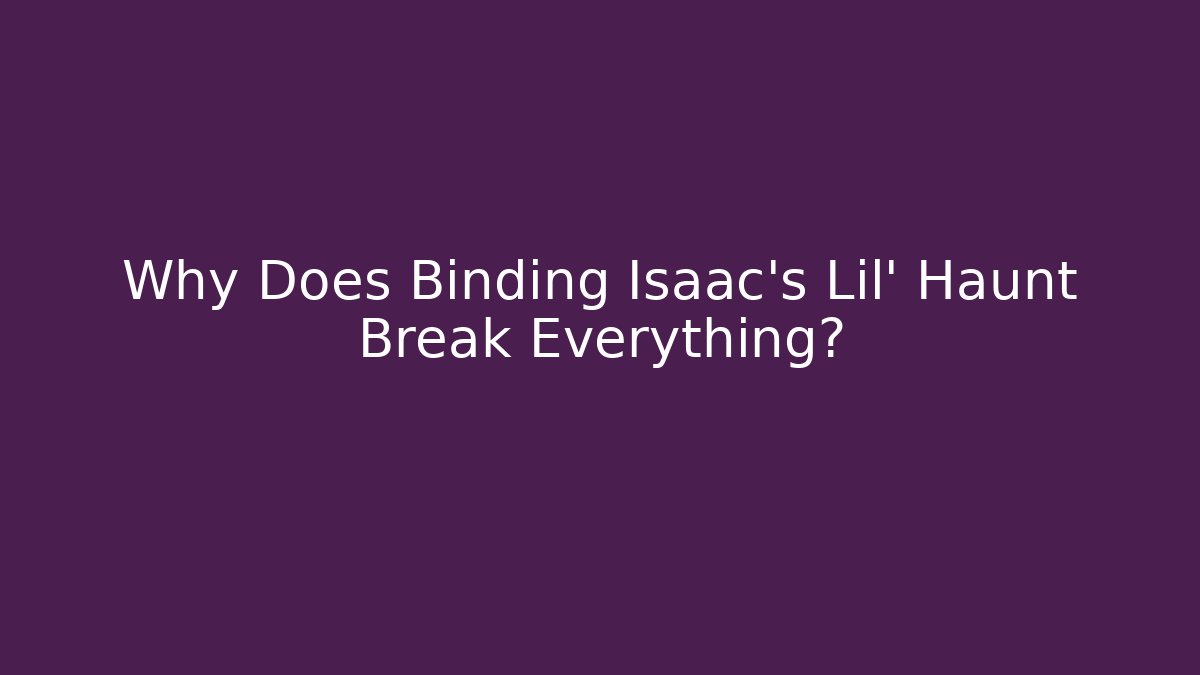 Why Does Binding Isaac's Lil' Haunt Break Everything?